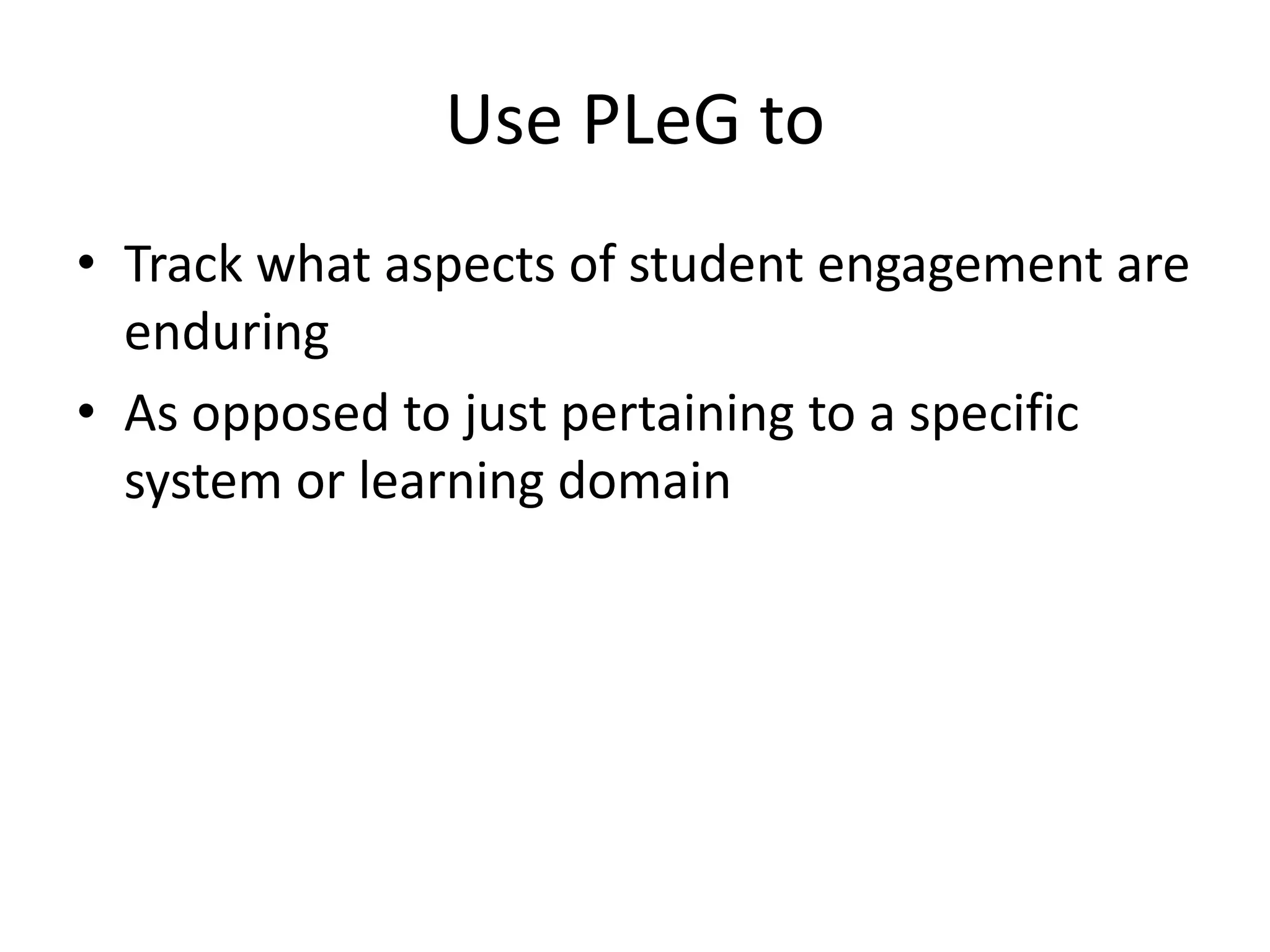 Use PLeG to

• Track what aspects of student engagement are enduring
• As opposed to just pertaining to a specific system or learning domain